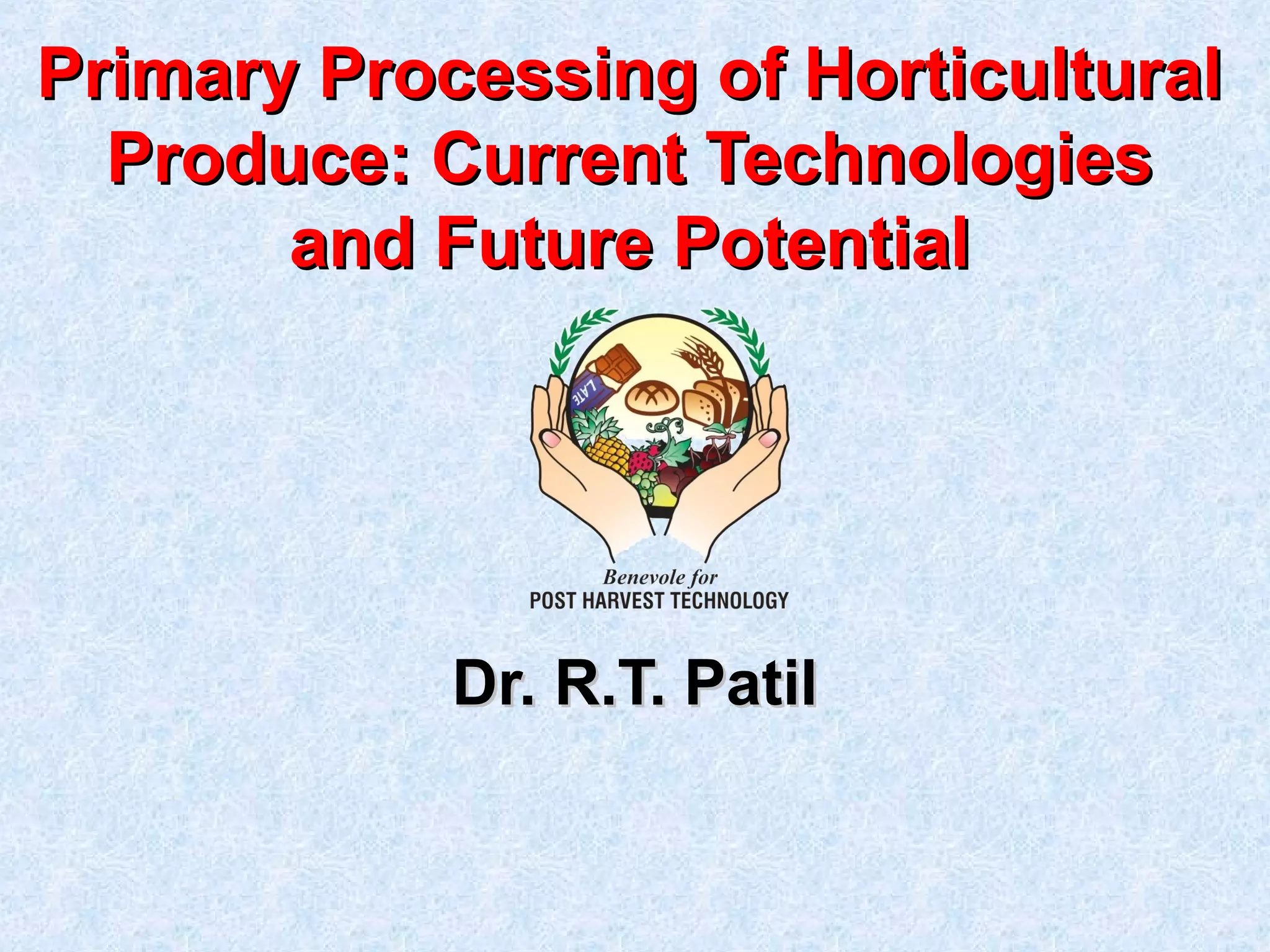 Primary Processing of Horticultural Produce: Current Technologies and Future Potential

LATE

Benevole for
POST HARVEST TECHNOLOGY

Dr. R.T. Patil